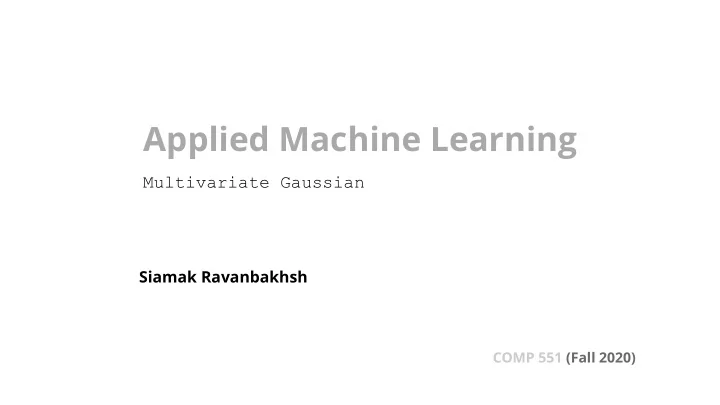 Applied Machine Learning

Multivariate Gaussian

Siamak Ravanbakhsh

COMP 551 (Fall 2020)